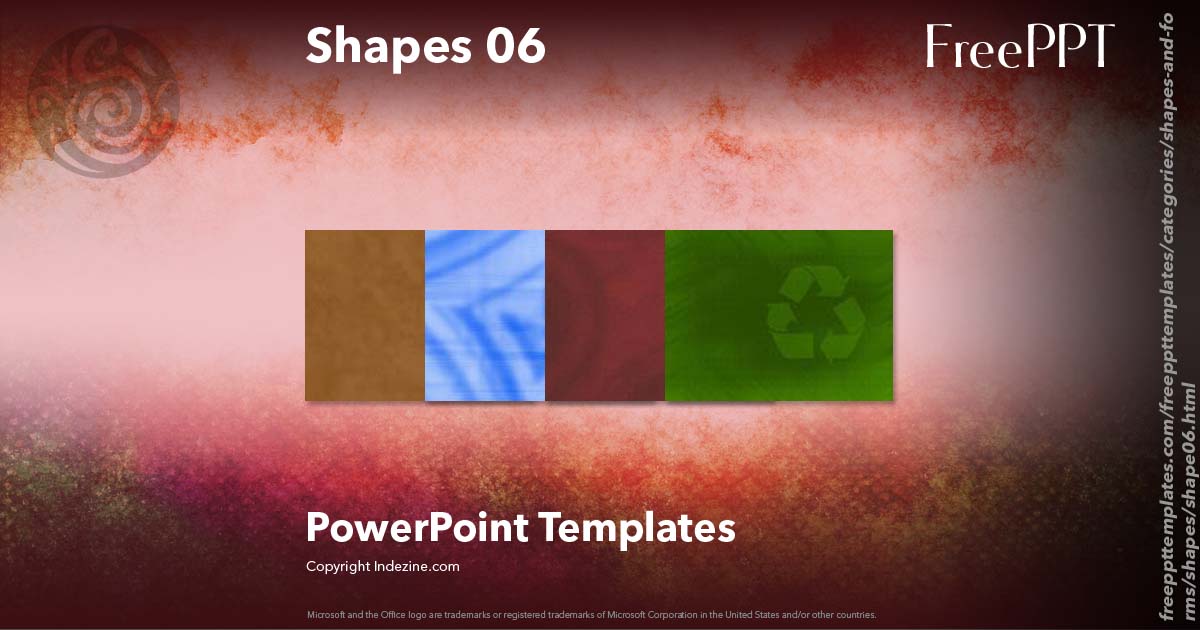 Shapes 06

FreePPT

PowerPoint Templates

Copyright Indezine.com

Microsoft and the Office logo are trademarks or registered trademarks of Microsoft Corporation in the United States and/or other countries.

freeppttemplates.com/freeppttemplates/categories/shapes-and-forms/shapes/shape06.html